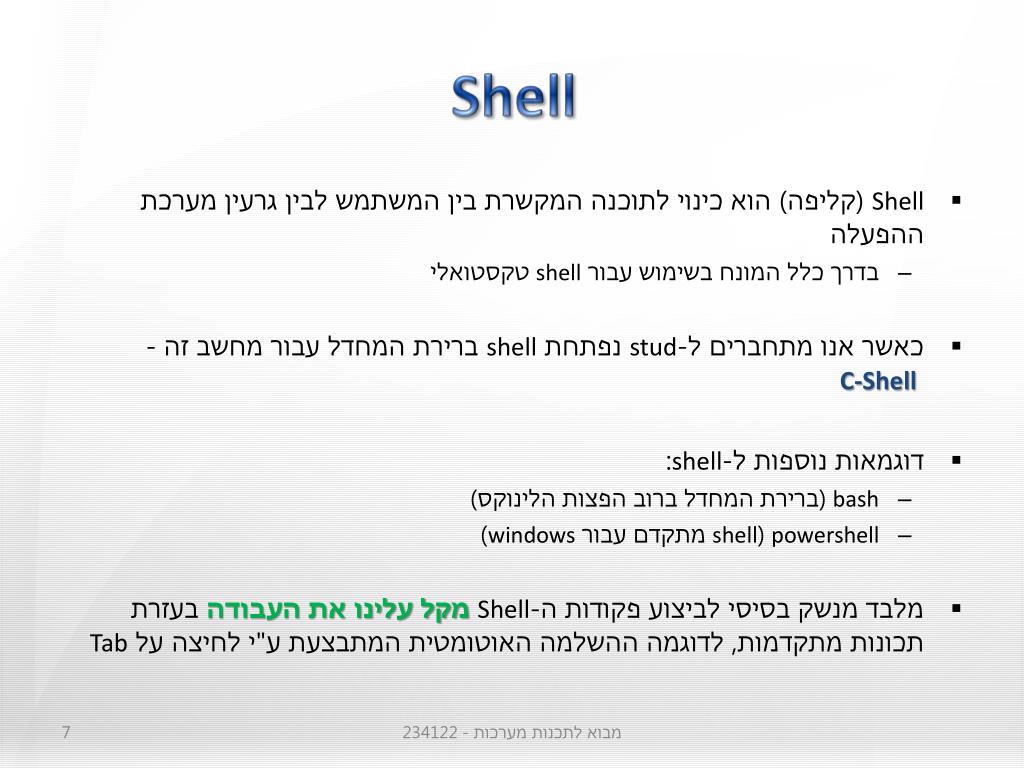 Shell

▪ Shell (קליפה) הוא כינוי לתוכנה המקשרת בין המשתמש לבין גרעין מערכת ההפעלה
– בדרך כלל המונח בשימוש עבור shell טקסטואלי

▪ כאשר אנו מתחברים ל-stud נפתחת shell ברירת המחדל עבור מחשב זה - C-Shell

▪ דוגמאות נוספות ל-shell:
– bash (ברירת המחדל ברוב הפצות הלינוקס)
– powershell (shell מתקדם עבור windows)

▪ מלבד מנשק בסיסי לביצוע פקודות ה-Shell מקל עלינו את העבודה בעזרת תכונות מתקדמות, לדוגמה ההשלמה האוטומטית המתבצעת ע"י לחיצה על Tab

7
מבוא לתכנות מערכות - 234122